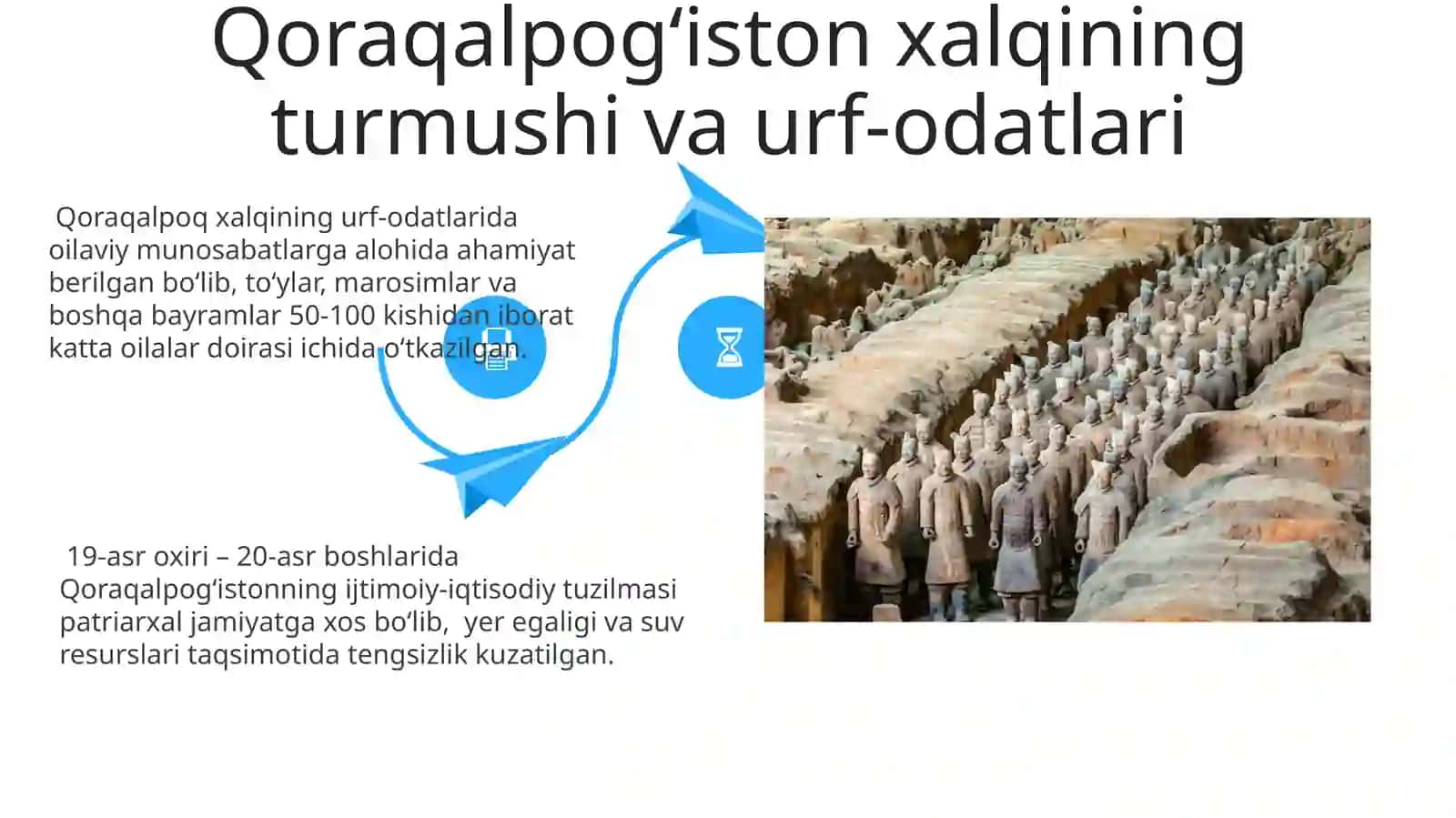 Qoraqalpogʻiston xalqining turmushi va urf-odatlari

Qoraqalpoq xalqining urf-odatlarida oilaviy munosabatlarga alohida ahamiyat berilgan boʻlib, toʻylar, marosimlar va boshqa bayramlar 50-100 kishidan iborat katta oilalar doirasi ichida oʻtkazilgan.

19-asr oxiri – 20-asr boshlarida Qoraqalpogʻistonning ijtimoiy-iqtisodiy tuzilmasi patriarxal jamiyatga xos boʻlib, yer egaligi va suv resurslari taqsimotida tengsizlik kuzatilgan.